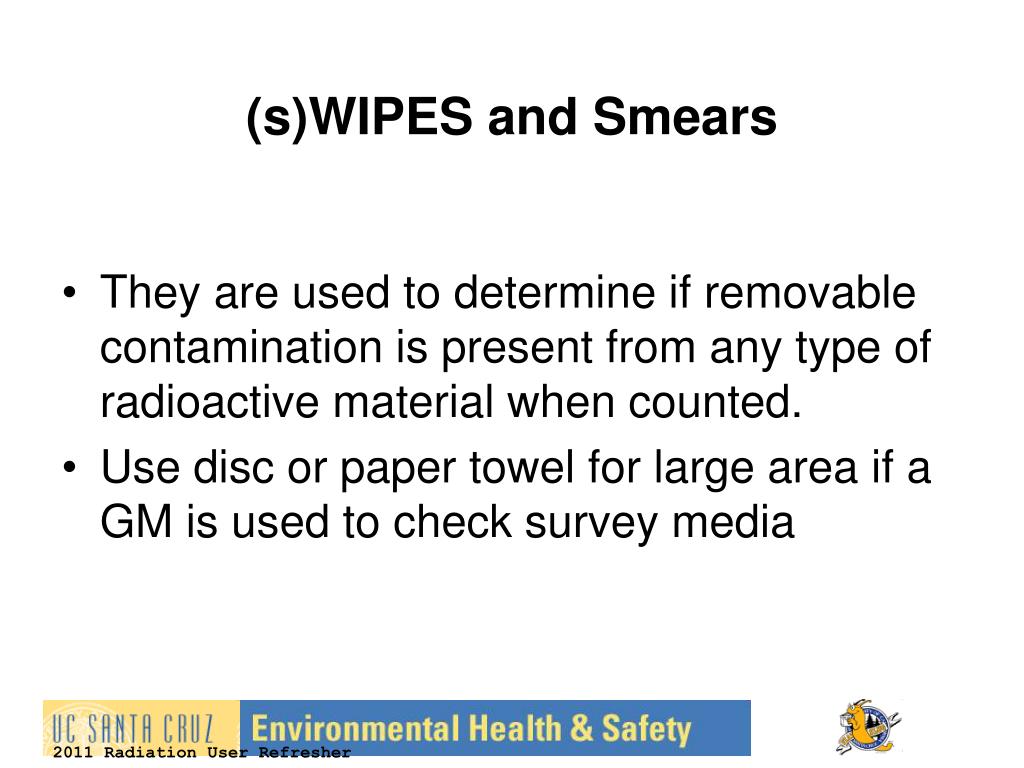 (s)WIPES and Smears

• They are used to determine if removable contamination is present from any type of radioactive material when counted.
• Use disc or paper towel for large area if a GM is used to check survey media

UC SANTA CRUZ Environmental Health & Safety
2011 Radiation User Refresher